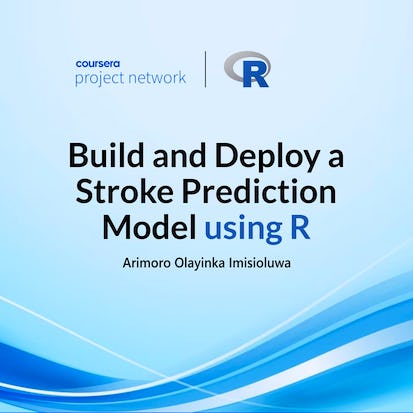 coursera
project network

R

Build and Deploy a Stroke Prediction Model using R

Arimoro Olayinka Imisioluwa